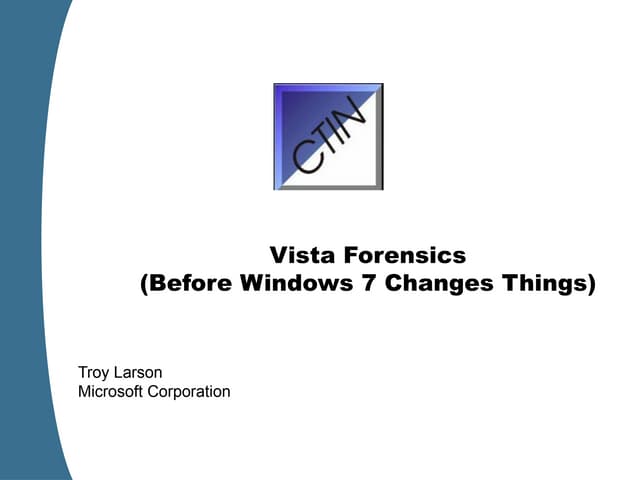 CTIN

Vista Forensics
(Before Windows 7 Changes Things)

Troy Larson
Microsoft Corporation